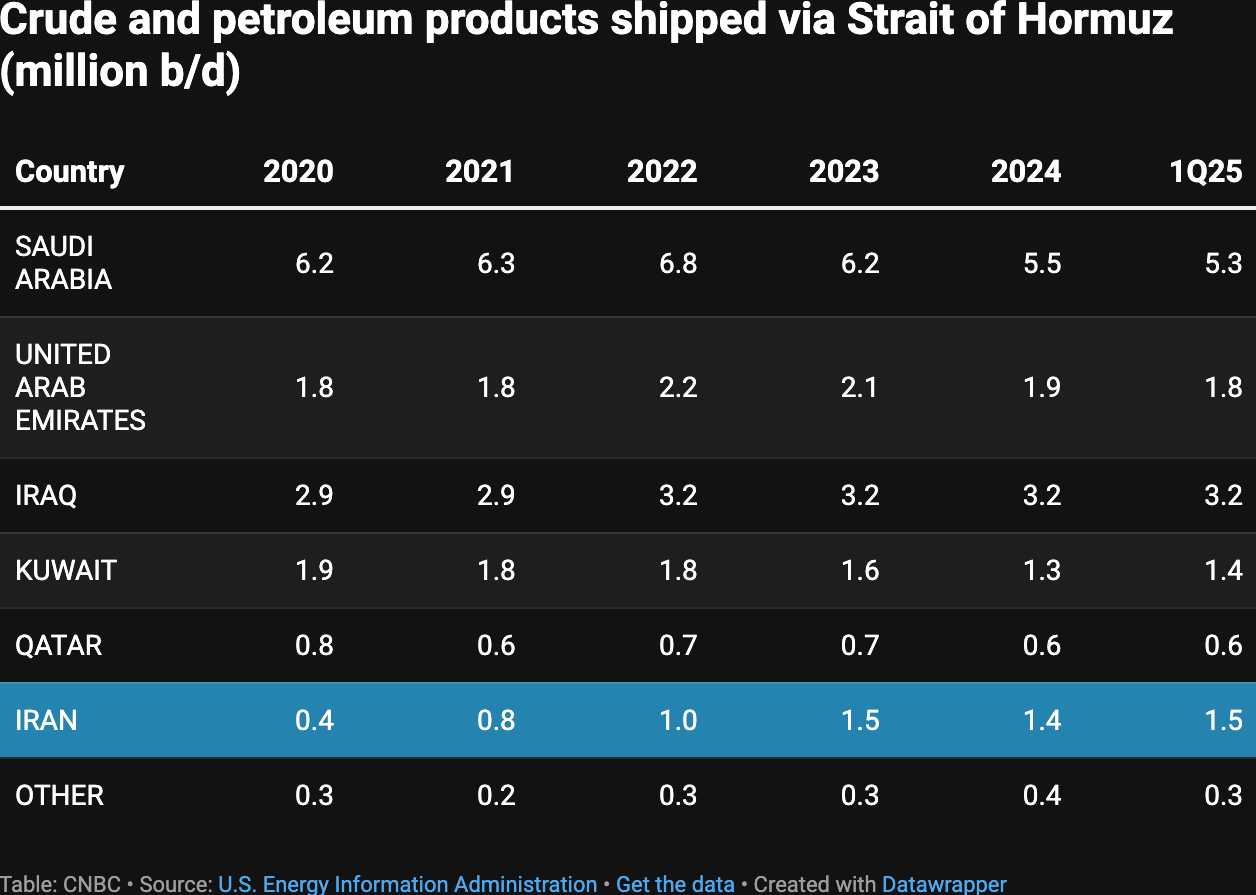 Crude and petroleum products shipped via Strait of Hormuz (million b/d)

| Country | 2020 | 2021 | 2022 | 2023 | 2024 | 1Q25 |
|---|---|---|---|---|---|---|
| SAUDI ARABIA | 6.2 | 6.3 | 6.8 | 6.2 | 5.5 | 5.3 |
| UNITED ARAB EMIRATES | 1.8 | 1.8 | 2.2 | 2.1 | 1.9 | 1.8 |
| IRAQ | 2.9 | 2.9 | 3.2 | 3.2 | 3.2 | 3.2 |
| KUWAIT | 1.9 | 1.8 | 1.8 | 1.6 | 1.3 | 1.4 |
| QATAR | 0.8 | 0.6 | 0.7 | 0.7 | 0.6 | 0.6 |
| IRAN | 0.4 | 0.8 | 1.0 | 1.5 | 1.4 | 1.5 |
| OTHER | 0.3 | 0.2 | 0.3 | 0.3 | 0.4 | 0.3 |

Table: CNBC • Source: U.S. Energy Information Administration • Get the data • Created with Datawrapper